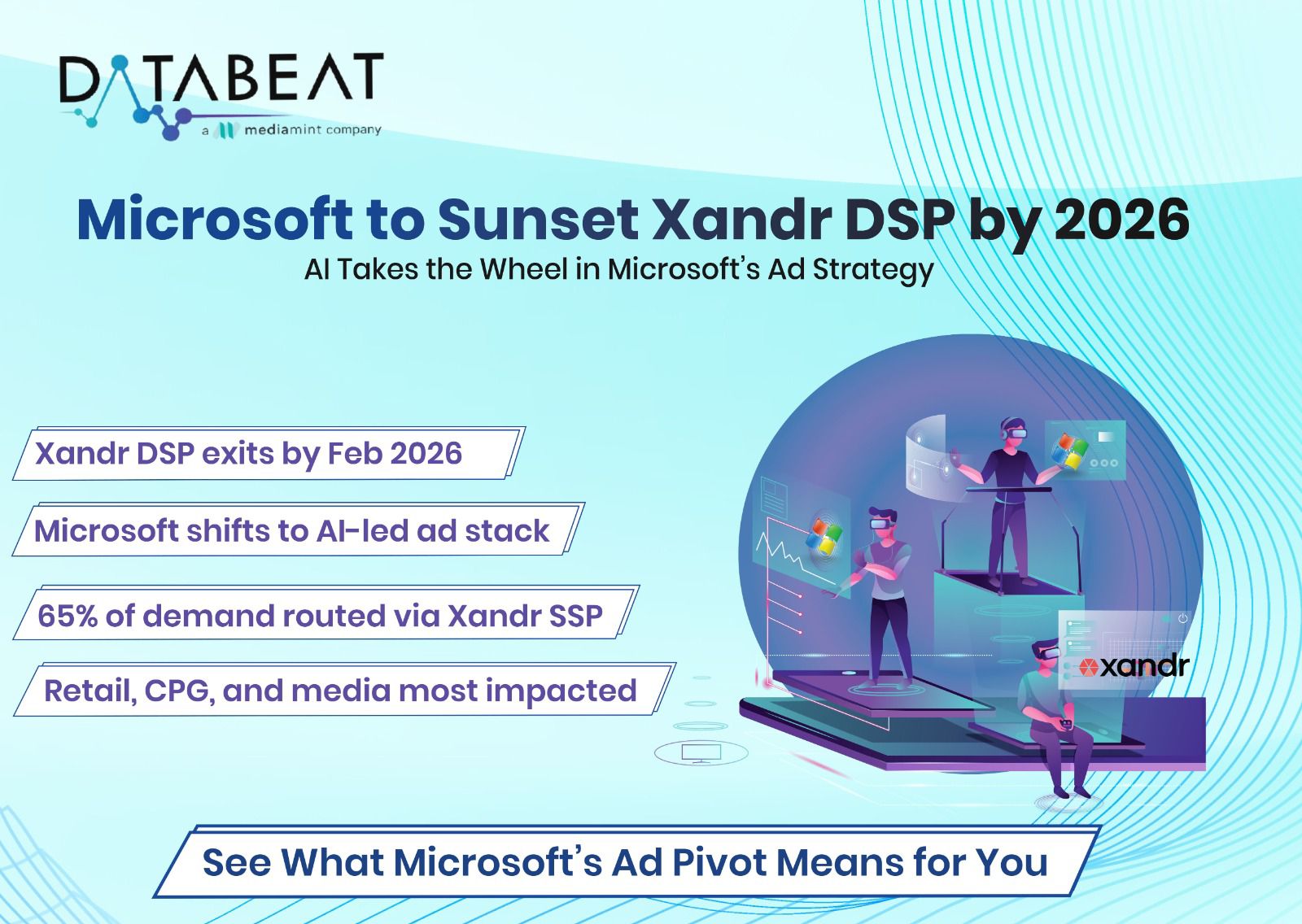 DATABEAT
a mediamint company

Microsoft to Sunset Xandr DSP by 2026
AI Takes the Wheel in Microsoft's Ad Strategy

Xandr DSP exits by Feb 2026

Microsoft shifts to AI-led ad stack

65% of demand routed via Xandr SSP

Retail, CPG, and media most impacted

xandr

See What Microsoft's Ad Pivot Means for You